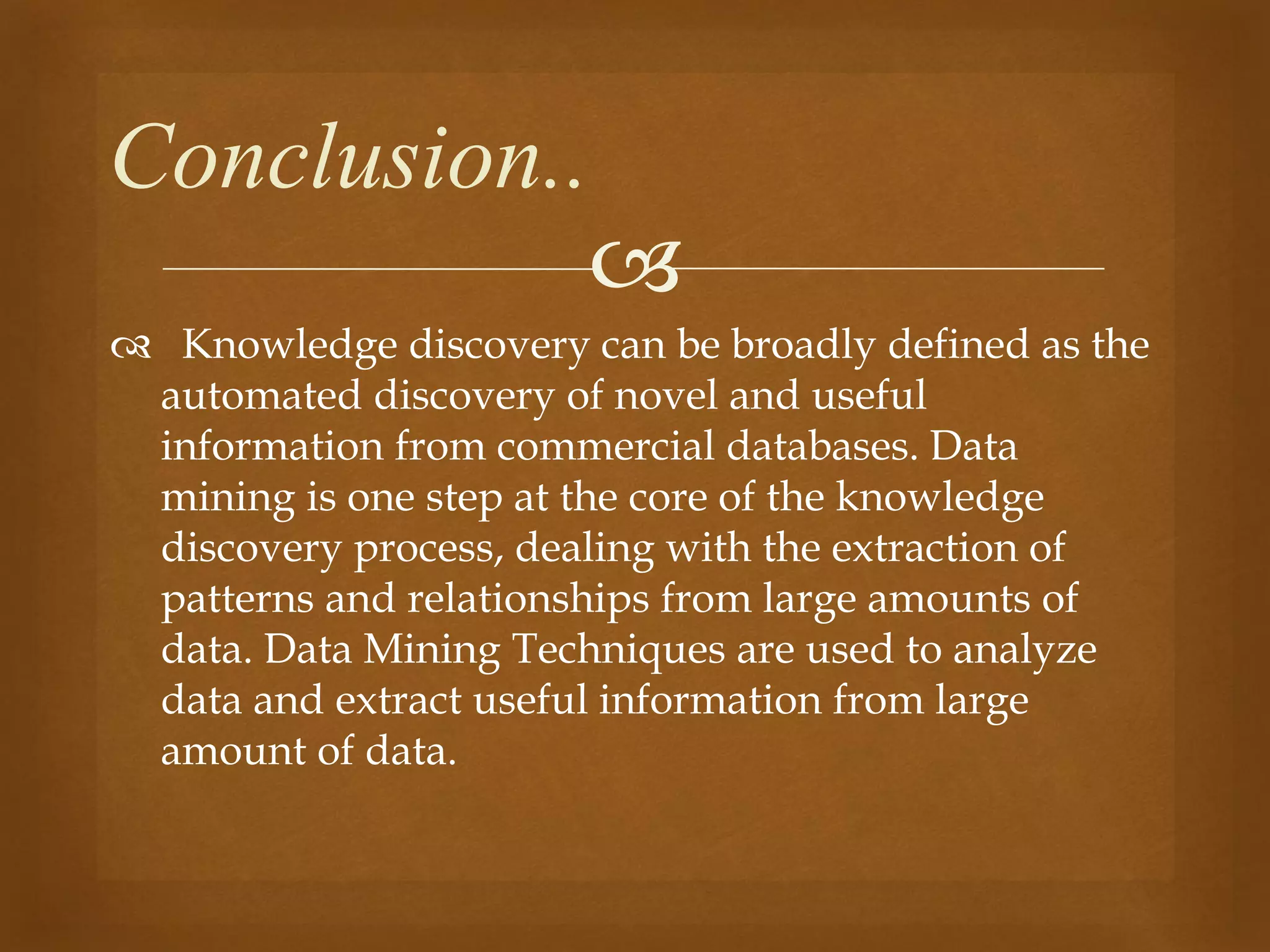 Conclusion..

Knowledge discovery can be broadly defined as the automated discovery of novel and useful information from commercial databases. Data mining is one step at the core of the knowledge discovery process, dealing with the extraction of patterns and relationships from large amounts of data. Data Mining Techniques are used to analyze data and extract useful information from large amount of data.